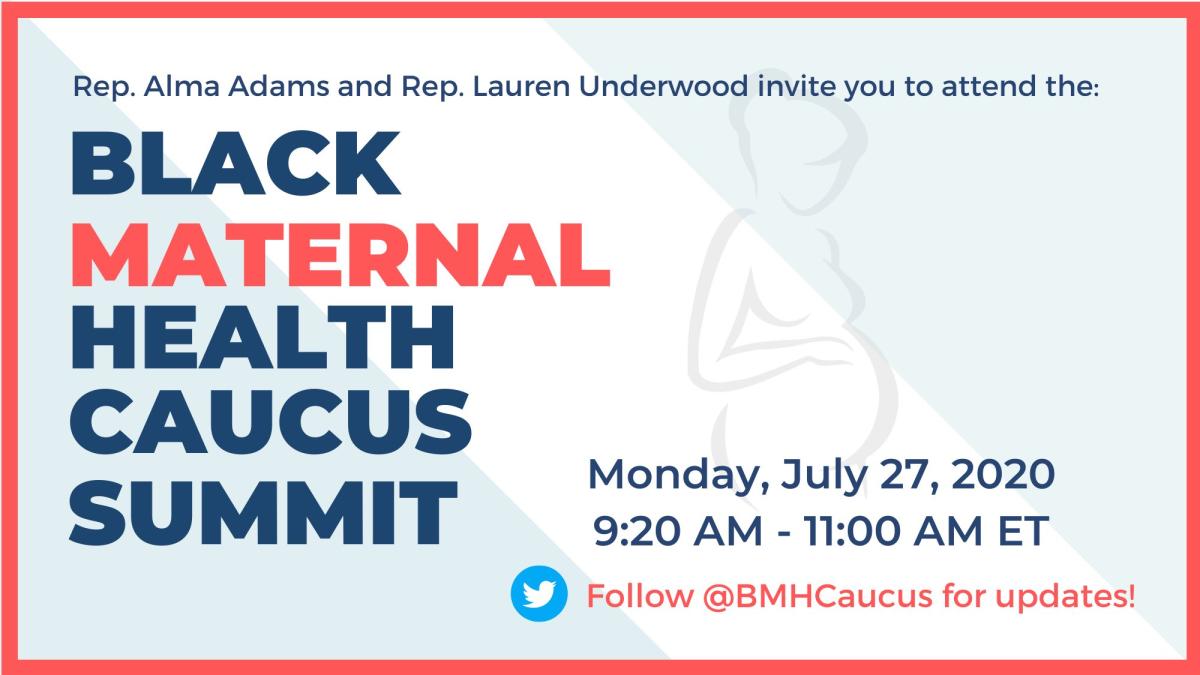 Rep. Alma Adams and Rep. Lauren Underwood invite you to attend the:

BLACK MATERNAL HEALTH CAUCUS SUMMIT

Monday, July 27, 2020
9:20 AM - 11:00 AM ET

Follow @BMHCaucus for updates!